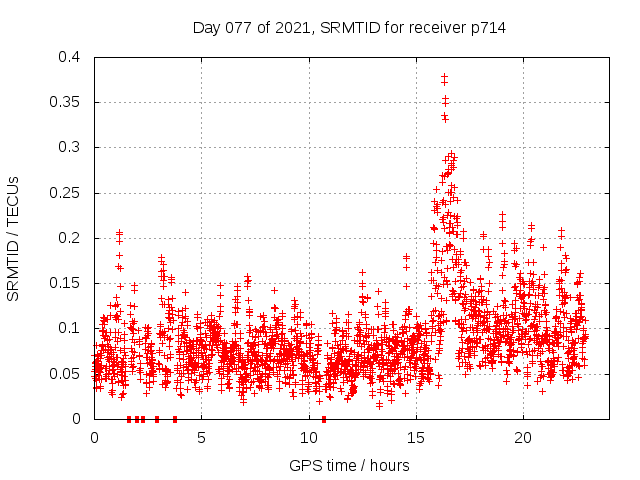 Day 077 of 2021, SRMTID for receiver p714

SRMTID / TECUs

0.4
0.35
0.3
0.25
0.2
0.15
0.1
0.05
0

0
5
10
15
20

GPS time / hours